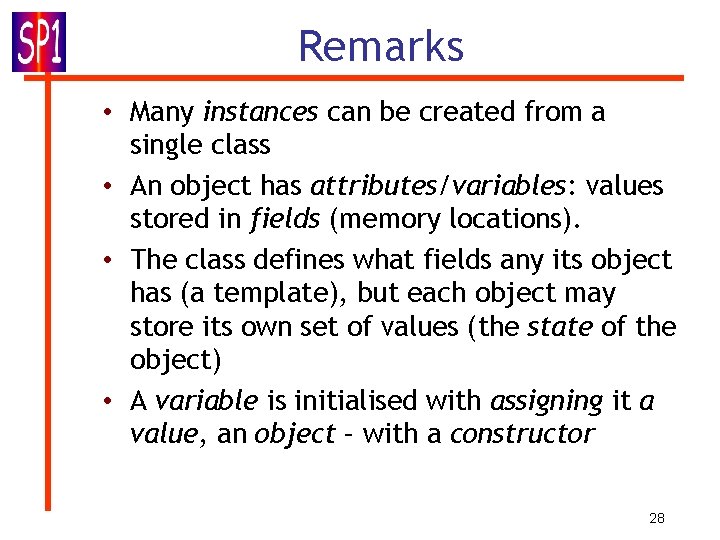 SP1

Remarks

• Many instances can be created from a single class

• An object has attributes/variables: values stored in fields (memory locations).

• The class defines what fields any its object has (a template), but each object may store its own set of values (the state of the object)

• A variable is initialised with assigning it a value, an object – with a constructor

28